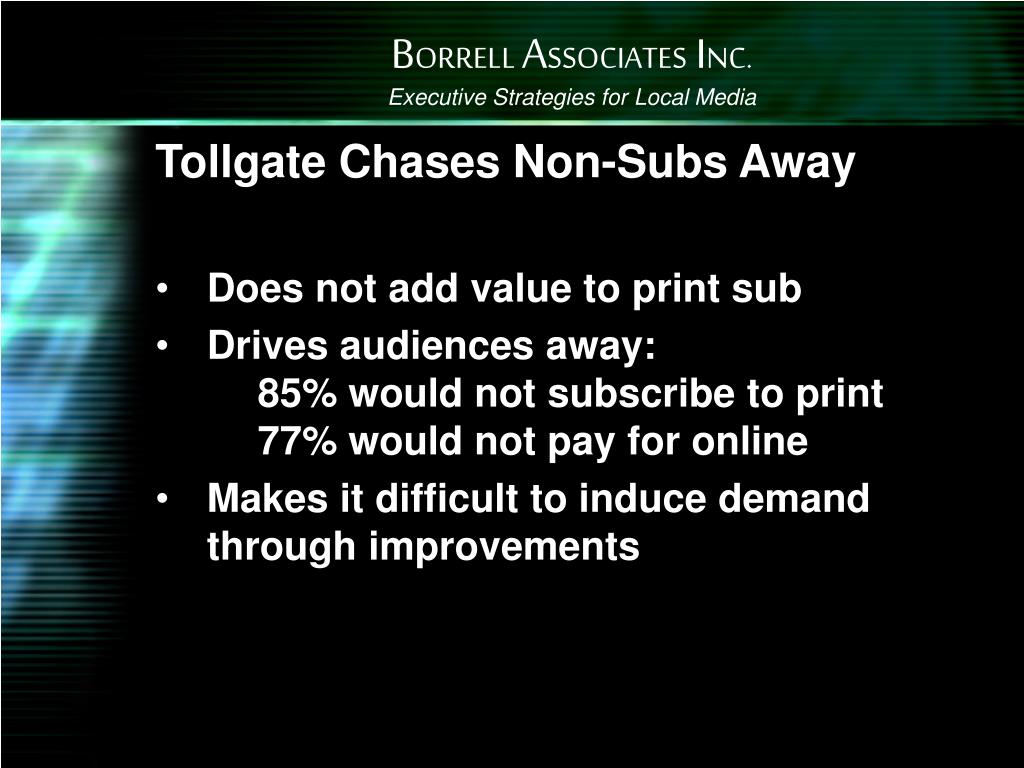 BORRELL ASSOCIATES INC.
Executive Strategies for Local Media

Tollgate Chases Non-Subs Away

• Does not add value to print sub
• Drives audiences away:
85% would not subscribe to print
77% would not pay for online
• Makes it difficult to induce demand through improvements